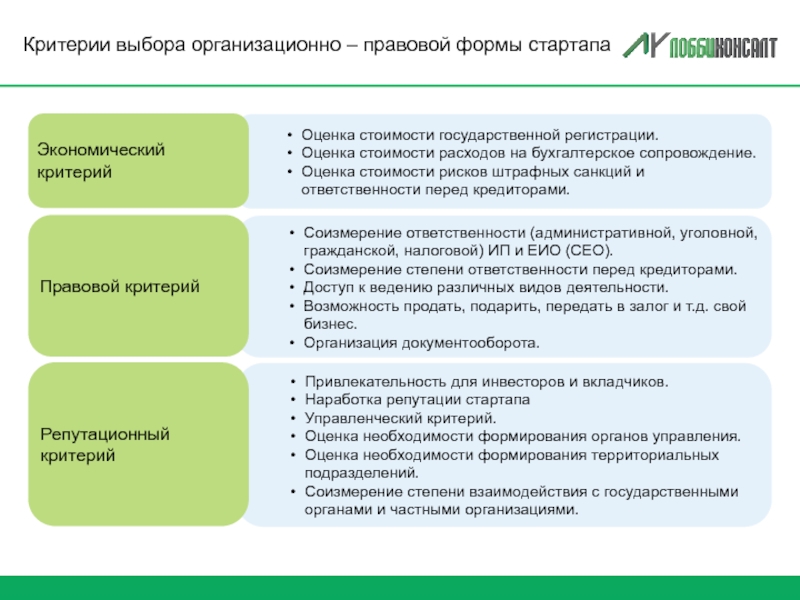 Критерии выбора организационно – правовой формы стартапа

ЛОББИКОНСАЛТ

Экономический критерий

• Оценка стоимости государственной регистрации.
• Оценка стоимости расходов на бухгалтерское сопровождение.
• Оценка стоимости рисков штрафных санкций и ответственности перед кредиторами.

Правовой критерий

• Соизмерение ответственности (административной, уголовной, гражданской, налоговой) ИП и ЕИО (CEO).
• Соизмерение степени ответственности перед кредиторами.
• Доступ к ведению различных видов деятельности.
• Возможность продать, подарить, передать в залог и т.д. свой бизнес.
• Организация документооборота.

Репутационный критерий

• Привлекательность для инвесторов и вкладчиков.
• Наработка репутации стартапа
• Управленческий критерий.
• Оценка необходимости формирования органов управления.
• Оценка необходимости формирования территориальных подразделений.
• Соизмерение степени взаимодействия с государственными органами и частными организациями.